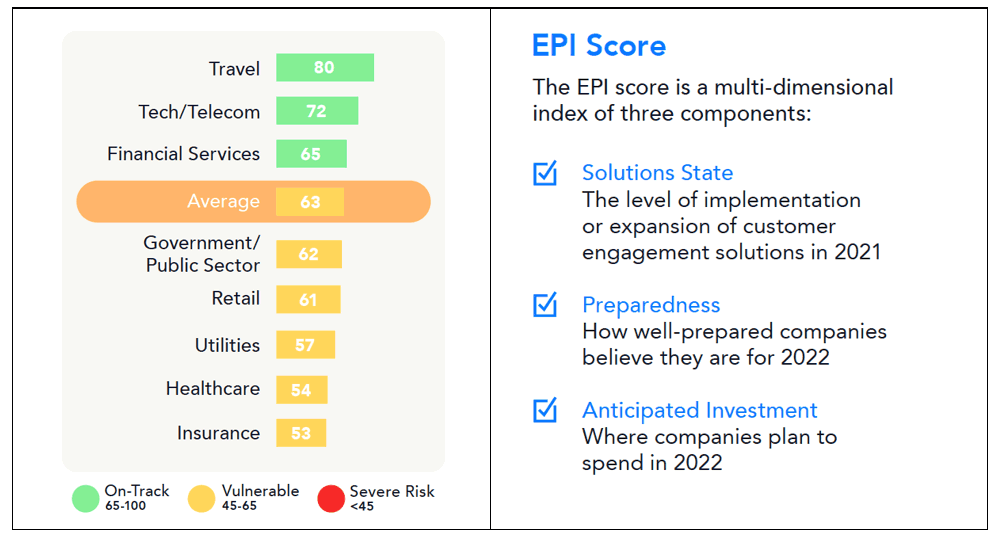 Travel 80
Tech/Telecom 72
Financial Services 65
Average 63
Government/ Public Sector 62
Retail 61
Utilities 57
Healthcare 54
Insurance 53

On-Track 65-100
Vulnerable 45-65
Severe Risk <45

EPI Score

The EPI score is a multi-dimensional index of three components:

Solutions State
The level of implementation or expansion of customer engagement solutions in 2021

Preparedness
How well-prepared companies believe they are for 2022

Anticipated Investment
Where companies plan to spend in 2022